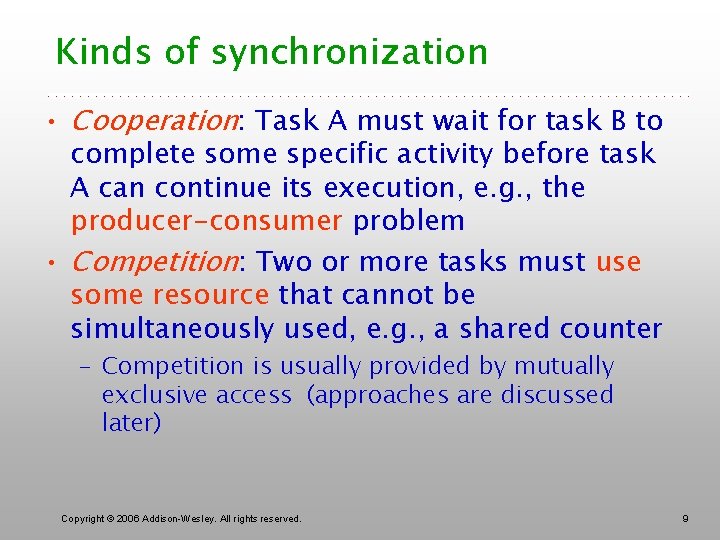 Kinds of synchronization

• Cooperation: Task A must wait for task B to complete some specific activity before task A can continue its execution, e.g., the producer-consumer problem

• Competition: Two or more tasks must use some resource that cannot be simultaneously used, e.g., a shared counter

– Competition is usually provided by mutually exclusive access (approaches are discussed later)

Copyright © 2006 Addison-Wesley. All rights reserved.

9